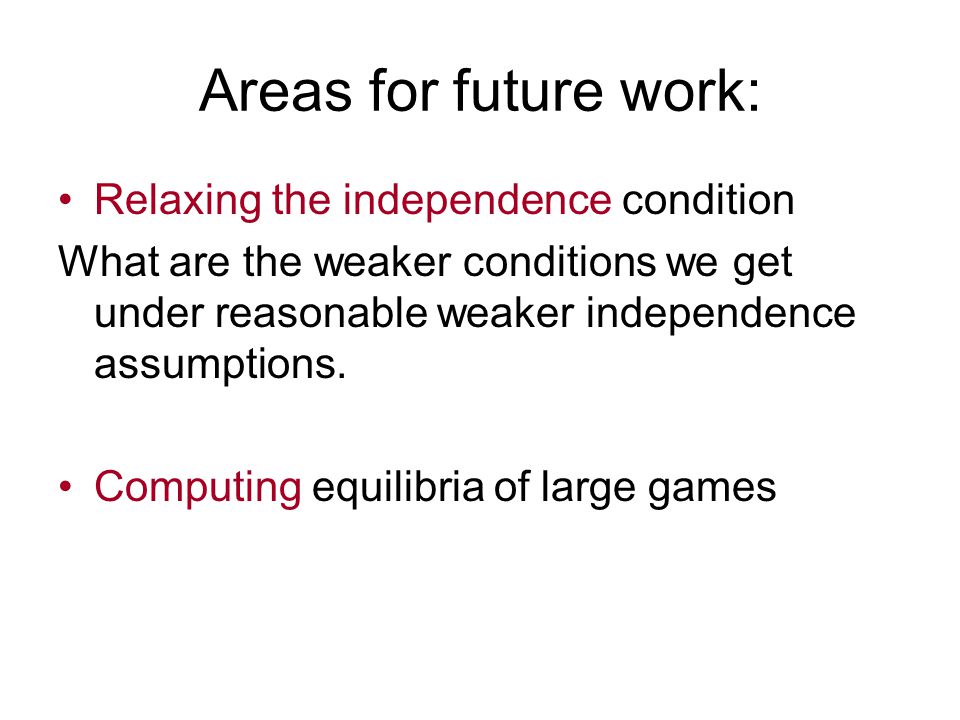 Areas for future work:

• Relaxing the independence condition

What are the weaker conditions we get under reasonable weaker independence assumptions.

• Computing equilibria of large games